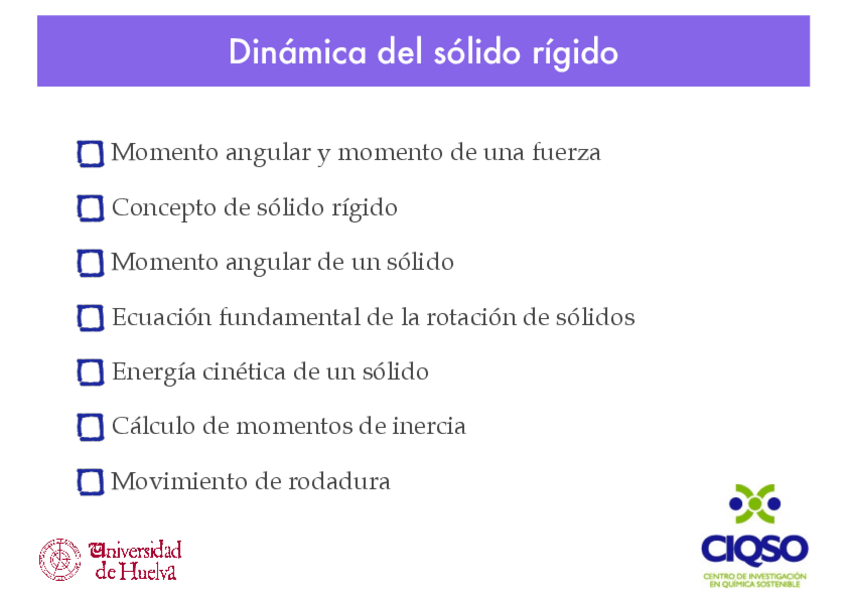 Dinámica del sólido rígido

Momento angular y momento de una fuerza

Concepto de sólido rígido

Momento angular de un sólido

Ecuación fundamental de la rotación de sólidos

Energía cinética de un sólido

Cálculo de momentos de inercia

Movimiento de rodadura

Universidad de Huelva

CIQSO
CENTRO DE INVESTIGACIÓN EN QUÍMICA SOSTENIBLE